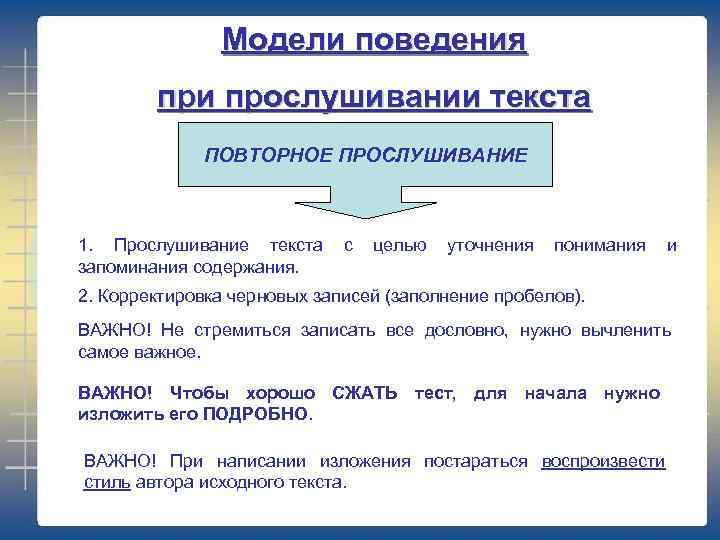 Модели поведения

при прослушивании текста

ПОВТОРНОЕ ПРОСЛУШИВАНИЕ

1. Прослушивание текста с целью уточнения понимания и запоминания содержания.

2. Корректировка черновых записей (заполнение пробелов).

ВАЖНО! Не стремиться записать все дословно, нужно вычленить самое важное.

ВАЖНО! Чтобы хорошо СЖАТЬ тест, для начала нужно изложить его ПОДРОБНО.

ВАЖНО! При написании изложения постараться воспроизвести стиль автора исходного текста.